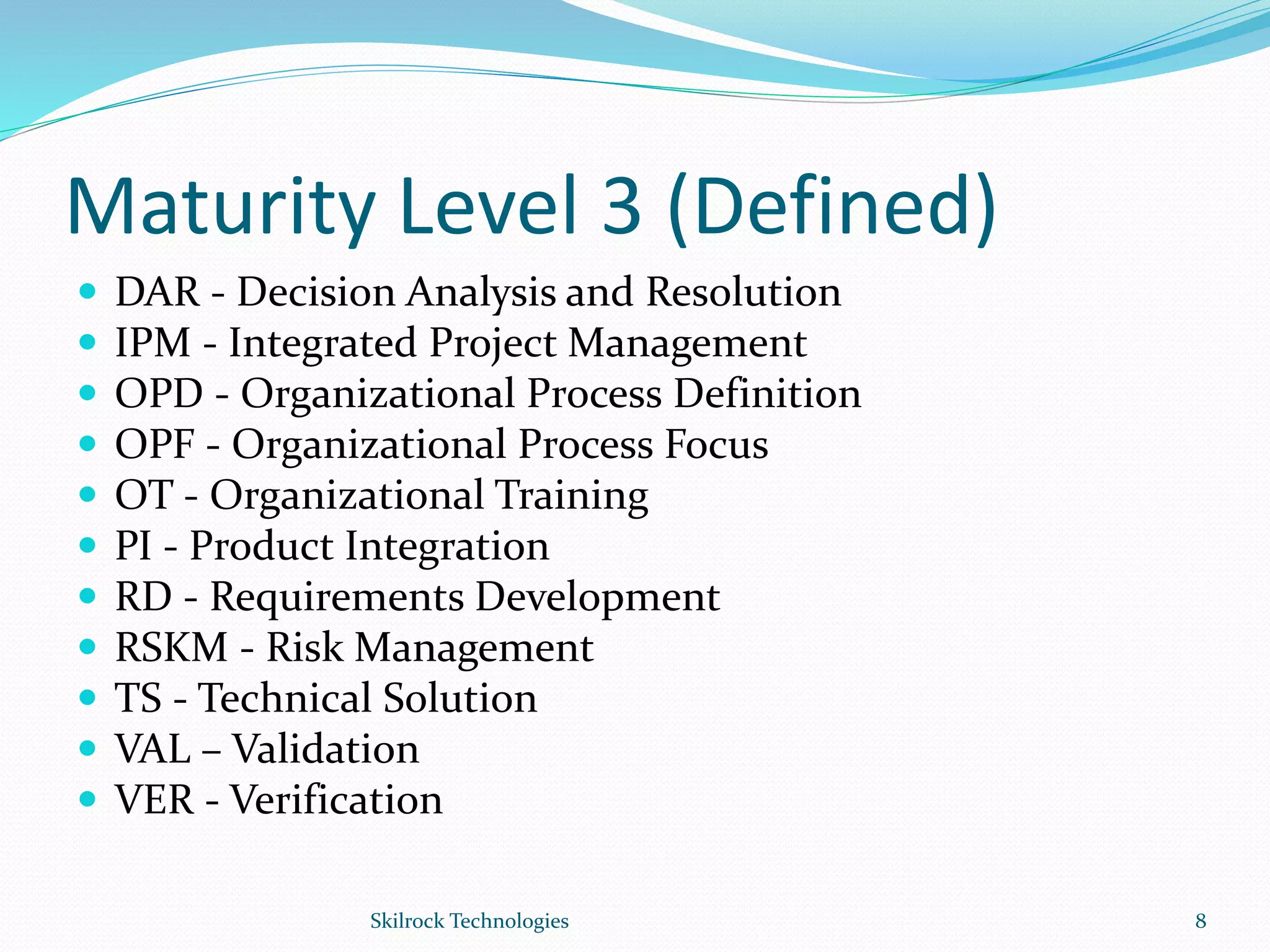 Maturity Level 3 (Defined)

- DAR - Decision Analysis and Resolution
- IPM - Integrated Project Management
- OPD - Organizational Process Definition
- OPF - Organizational Process Focus
- OT - Organizational Training
- PI - Product Integration
- RD - Requirements Development
- RSKM - Risk Management
- TS - Technical Solution
- VAL – Validation
- VER - Verification

Skilrock Technologies

8